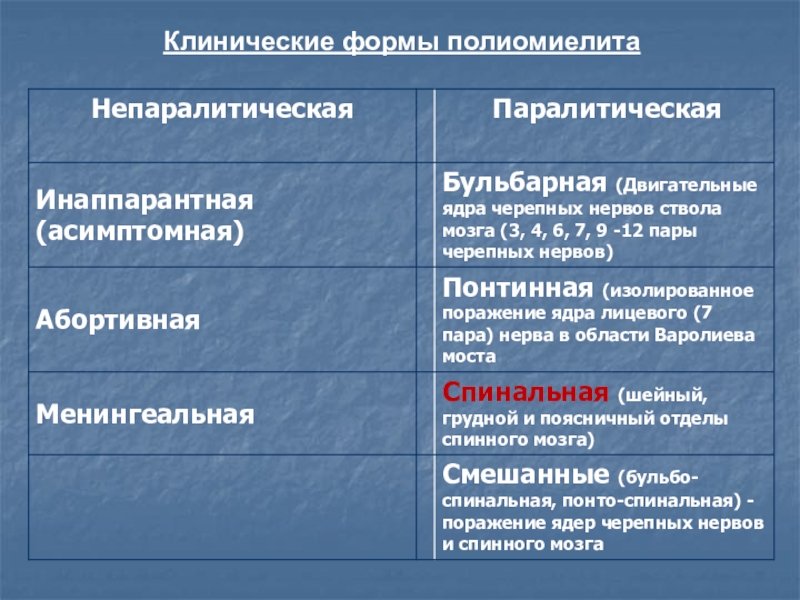 Клинические формы полиомиелита

| Непаралитическая | Паралитическая |
|---|---|
| Инаппарантная (асимптомная) | Бульбарная (Двигательные ядра черепных нервов ствола мозга (3, 4, 6, 7, 9 -12 пары черепных нервов) |
| Абортивная | Понтинная (изолированное поражение ядра лицевого (7 пара) нерва в области Варолиева моста |
| Менингеальная | Спинальная (шейный, грудной и поясничный отделы спинного мозга) |
| | Смешанные (бульбо-спинальная, понто-спинальная) - поражение ядер черепных нервов и спинного мозга |